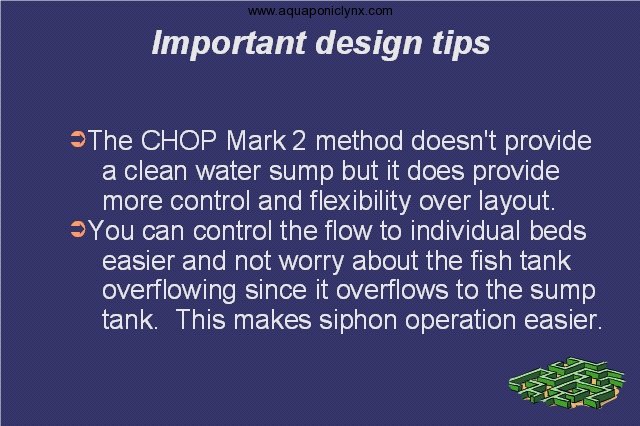 www.aquaponiclynx.com

Important design tips

➲The CHOP Mark 2 method doesn't provide a clean water sump but it does provide more control and flexibility over layout.

➲You can control the flow to individual beds easier and not worry about the fish tank overflowing since it overflows to the sump tank. This makes siphon operation easier.